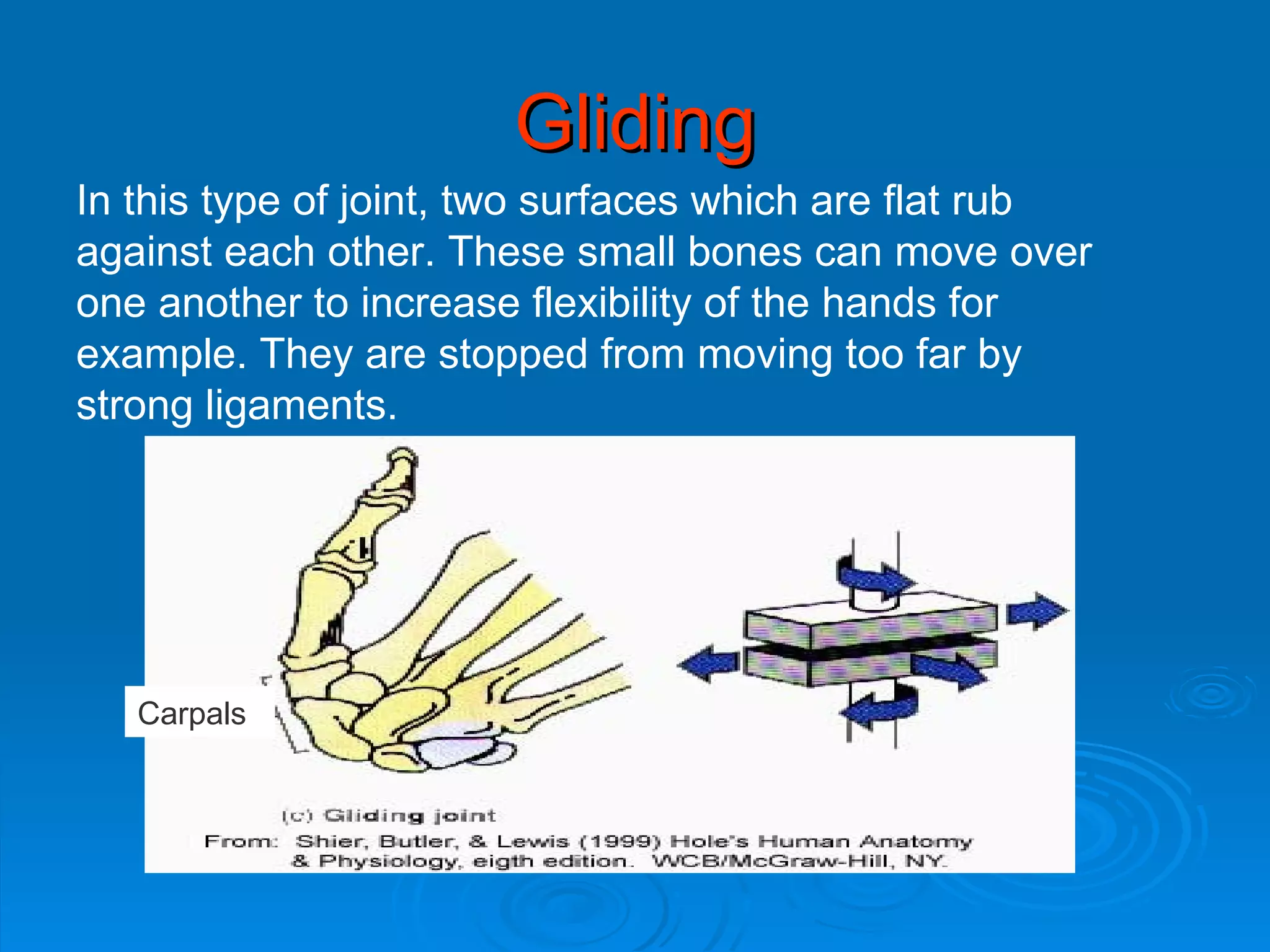 Gliding

In this type of joint, two surfaces which are flat rub against each other. These small bones can move over one another to increase flexibility of the hands for example. They are stopped from moving too far by strong ligaments.

Carpals

(c) Gliding joint

From: Shier, Butler, & Lewis (1999) Hole's Human Anatomy & Physiology, eigth edition. WCB/McGraw-Hill, NY.